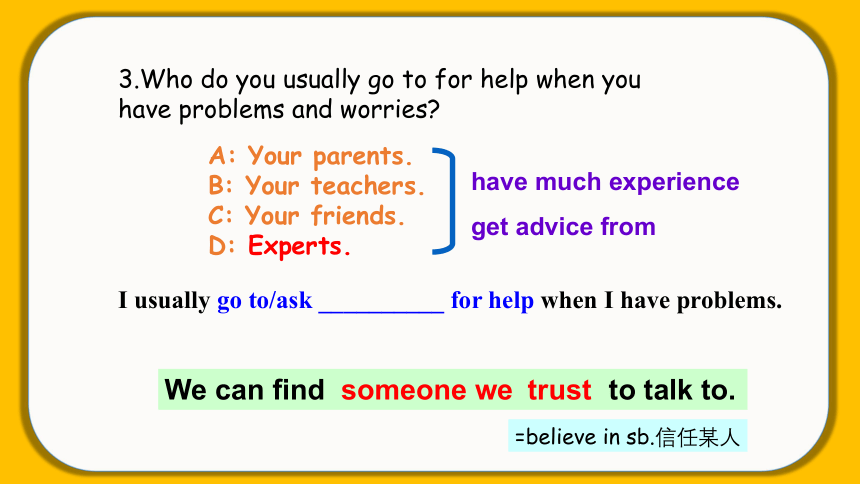 3.Who do you usually go to for help when you have problems and worries?

A: Your parents.
B: Your teachers.
C: Your friends.
D: Experts.

have much experience
get advice from

I usually go to/ask __________ for help when I have problems.

We can find someone we trust to talk to.

=believe in sb.信任某人